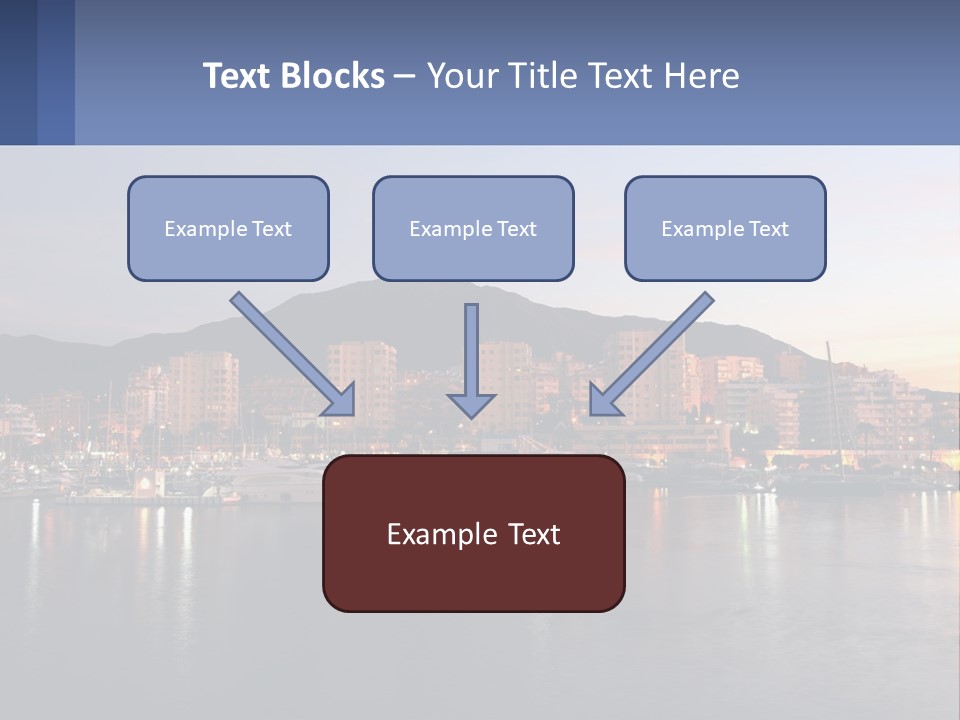 Text Blocks – Your Title Text Here

Example Text

Example Text

Example Text

Example Text